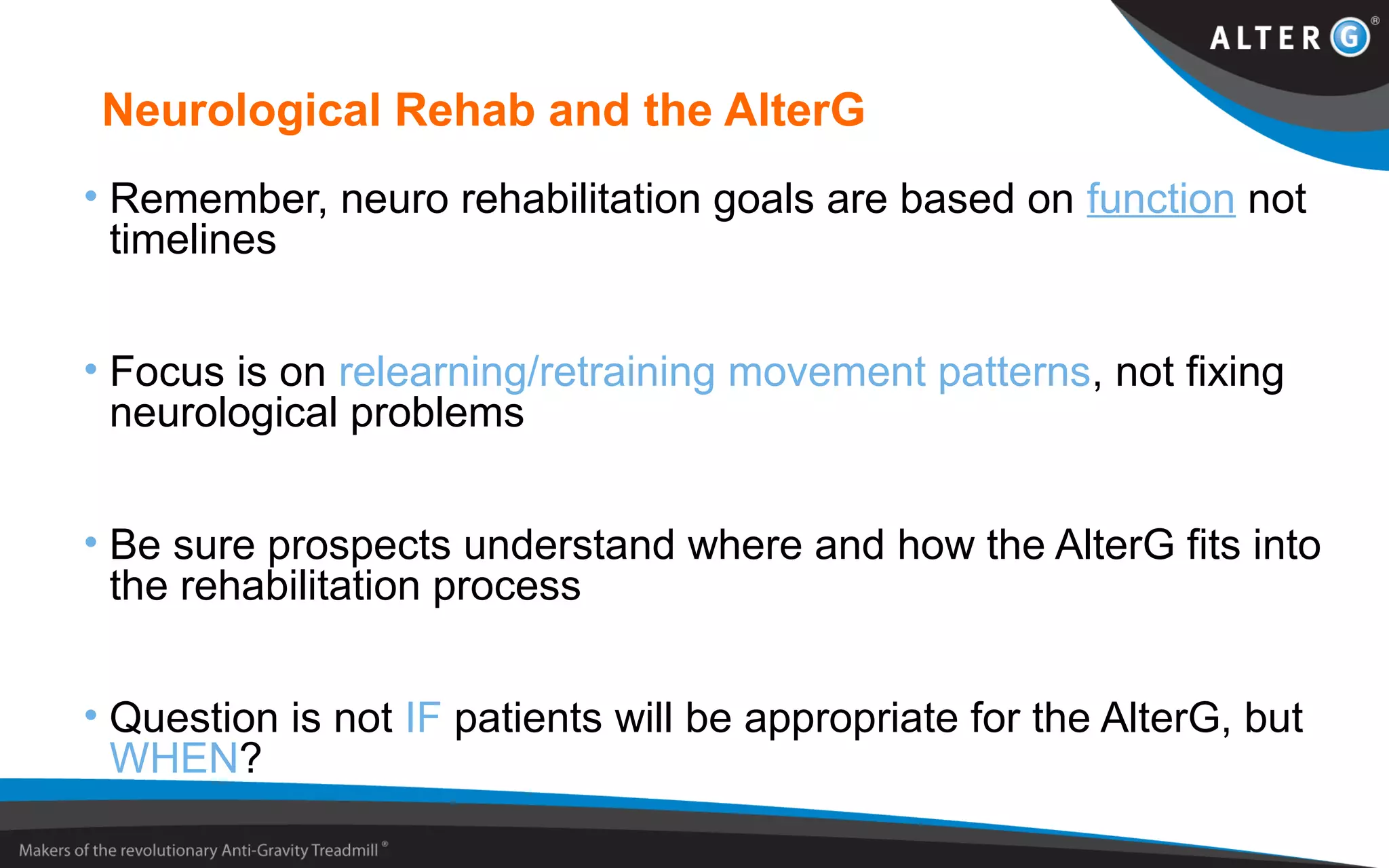 ALTER G®

Neurological Rehab and the AlterG

• Remember, neuro rehabilitation goals are based on function not timelines

• Focus is on relearning/retraining movement patterns, not fixing neurological problems

• Be sure prospects understand where and how the AlterG fits into the rehabilitation process

• Question is not IF patients will be appropriate for the AlterG, but WHEN?

Makers of the revolutionary Anti-Gravity Treadmill®